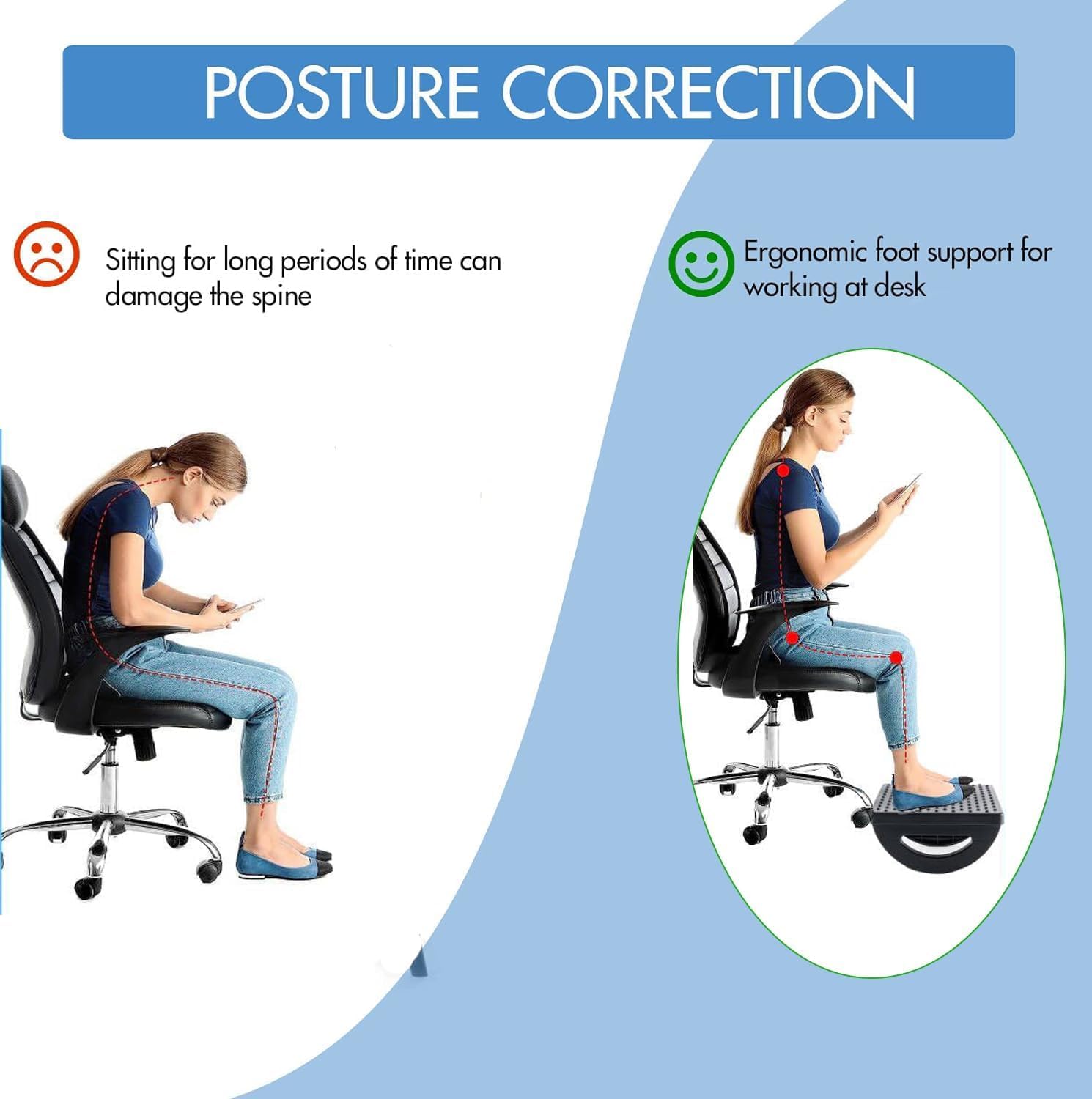 POSTURE CORRECTION

Sitting for long periods of time can damage the spine

Ergonomic foot support for working at desk